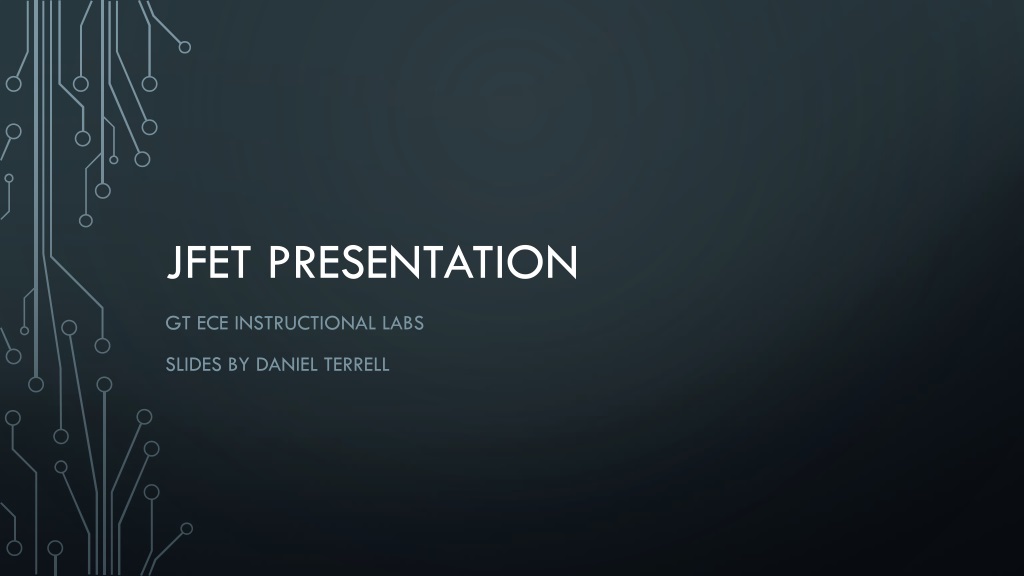 JFET PRESENTATION

GT ECE INSTRUCTIONAL LABS

SLIDES BY DANIEL TERRELL